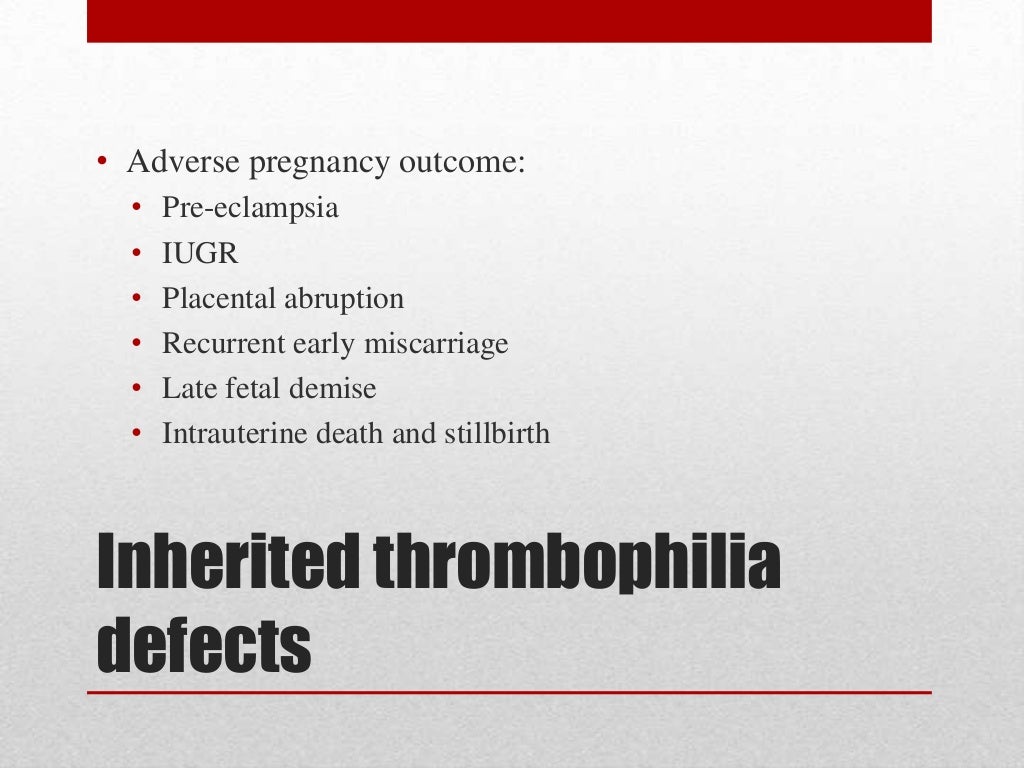 • Adverse pregnancy outcome:
  • Pre-eclampsia
  • IUGR
  • Placental abruption
  • Recurrent early miscarriage
  • Late fetal demise
  • Intrauterine death and stillbirth

Inherited thrombophilia defects